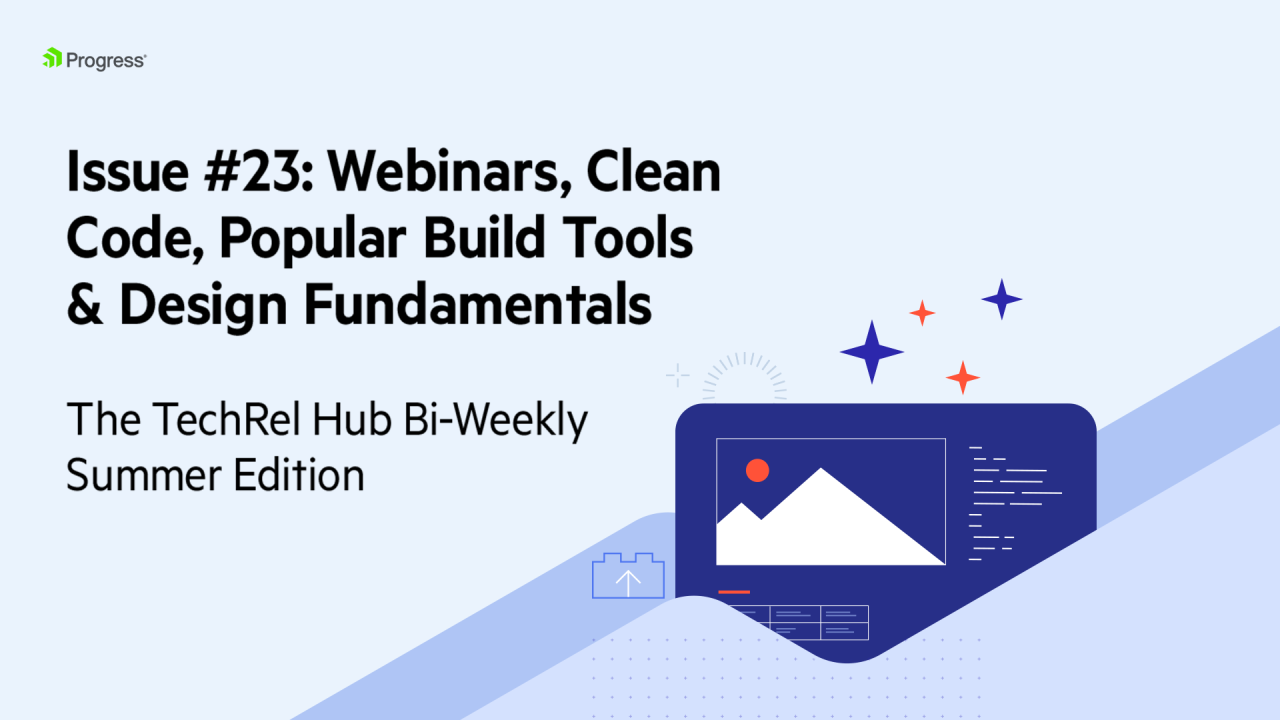 Progress

Issue #23: Webinars, Clean Code, Popular Build Tools & Design Fundamentals

The TechRel Hub Bi-Weekly Summer Edition